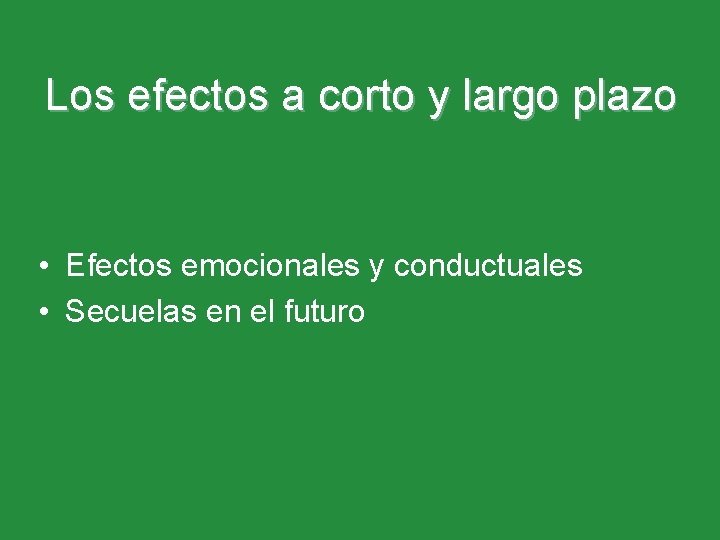 Los efectos a corto y largo plazo

• Efectos emocionales y conductuales
• Secuelas en el futuro